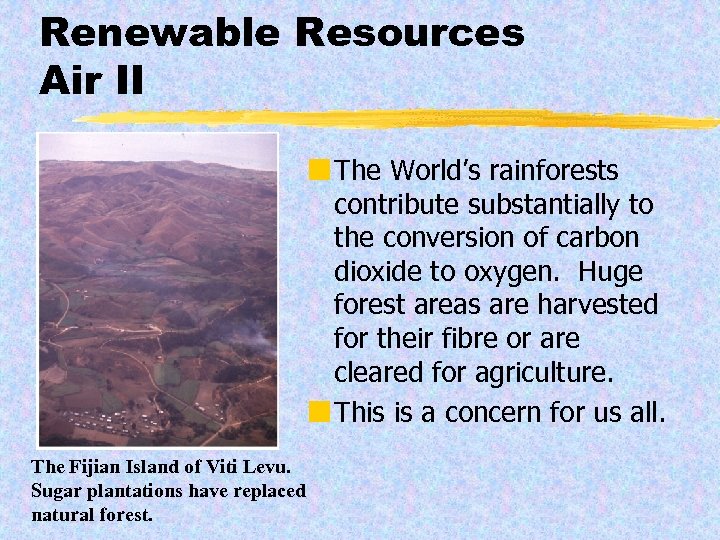 Renewable Resources
Air II

The World's rainforests contribute substantially to the conversion of carbon dioxide to oxygen. Huge forest areas are harvested for their fibre or are cleared for agriculture.

This is a concern for us all.

The Fijian Island of Viti Levu. Sugar plantations have replaced natural forest.